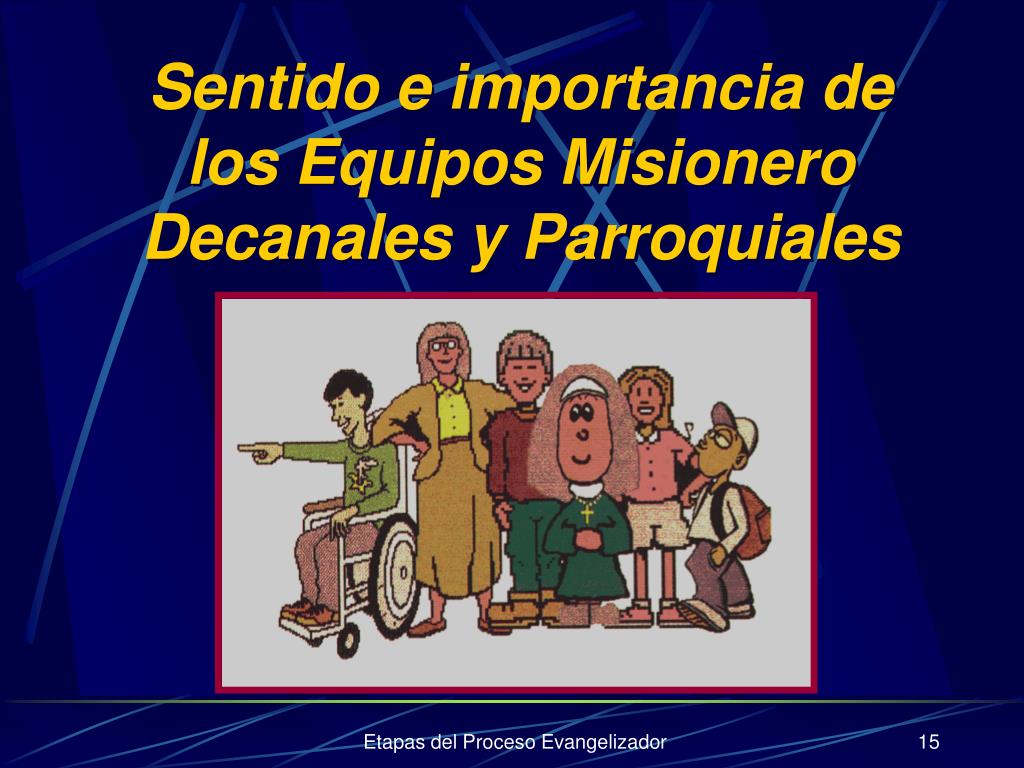 Sentido e importancia de los Equipos Misionero Decanales y Parroquiales

Etapas del Proceso Evangelizador

15